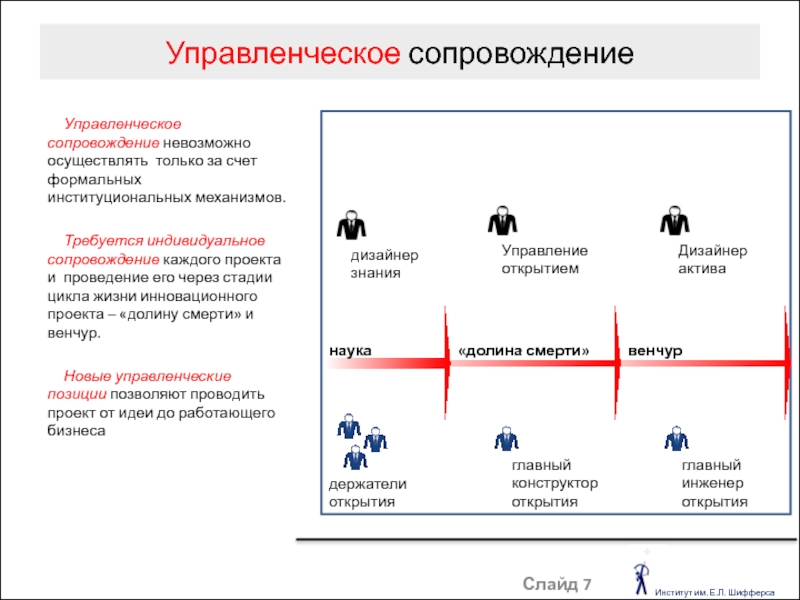 Управленческое сопровождение

Управленческое сопровождение невозможно осуществлять только за счет формальных институциональных механизмов.

Требуется индивидуальное сопровождение каждого проекта и проведение его через стадии цикла жизни инновационного проекта – «долину смерти» и венчур.

Новые управленческие позиции позволяют проводить проект от идеи до работающего бизнеса

дизайнер знания

Управление открытием

Дизайнер актива

наука

«долина смерти»

венчур

держатели открытия

главный конструктор открытия

главный инженер открытия

Слайд 7

Институт им. Е.Л. Шифферса